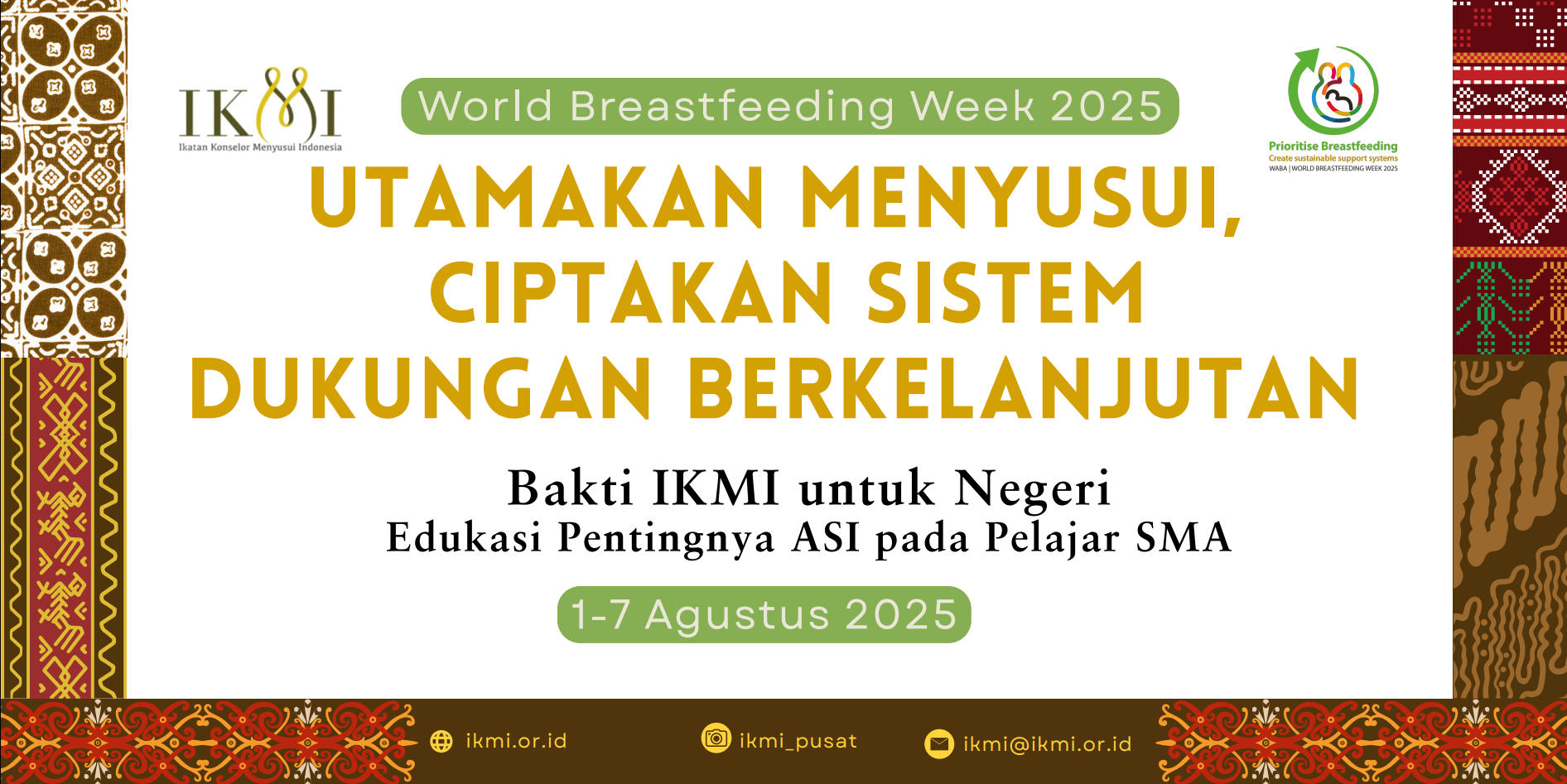 IKMI
Ikatan Konselor Menyusui Indonesia

World Breastfeeding Week 2025

Prioritise Breastfeeding
Create sustainable support systems
WABA | WORLD BREASTFEEDING WEEK 2025

UTAMAKAN MENYUSUI, CIPTAKAN SISTEM DUKUNGAN BERKELANJUTAN

Bakti IKMI untuk Negeri
Edukasi Pentingnya ASI pada Pelajar SMA

1-7 Agustus 2025

ikmi.or.id
ikmi_pusat
ikmi@ikmi.or.id